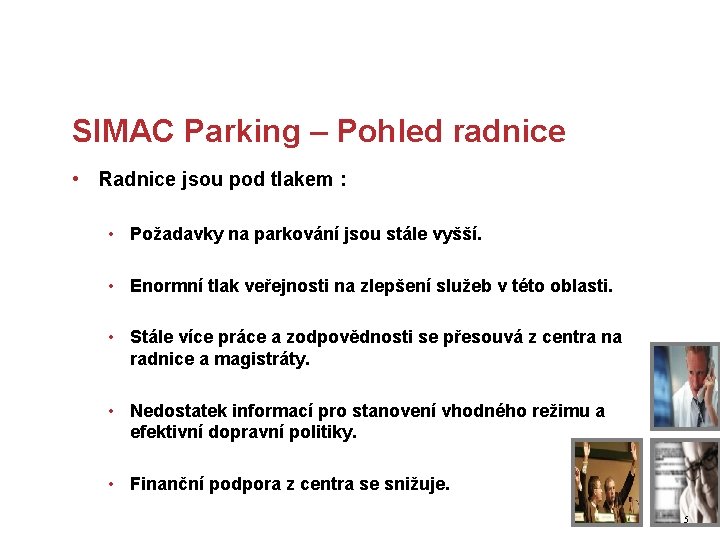 SIMAC Parking – Pohled radnice

• Radnice jsou pod tlakem :

• Požadavky na parkování jsou stále vyšší.

• Enormní tlak veřejnosti na zlepšení služeb v této oblasti.

• Stále více práce a zodpovědnosti se přesouvá z centra na radnice a magistráty.

• Nedostatek informací pro stanovení vhodného režimu a efektivní dopravní politiky.

• Finanční podpora z centra se snižuje.

5